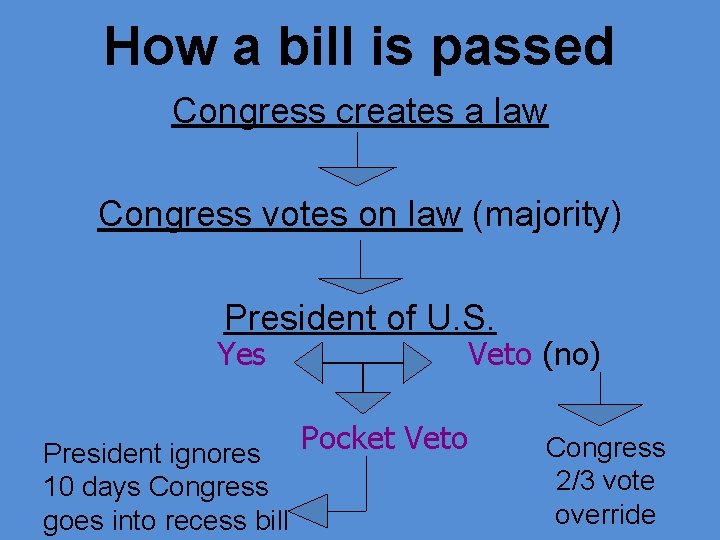 How a bill is passed

Congress creates a law

Congress votes on law (majority)

President of U.S.

Yes

Veto (no)

Pocket Veto

President ignores 10 days Congress goes into recess bill

Congress 2/3 vote override